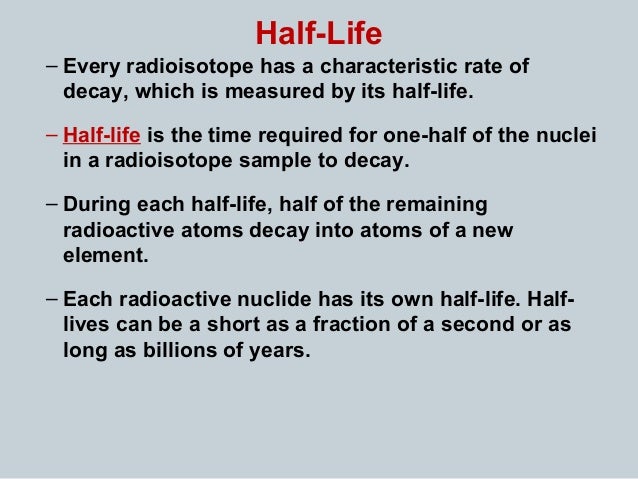 Half-Life

– Every radioisotope has a characteristic rate of decay, which is measured by its half-life.

– Half-life is the time required for one-half of the nuclei in a radioisotope sample to decay.

– During each half-life, half of the remaining radioactive atoms decay into atoms of a new element.

– Each radioactive nuclide has its own half-life. Half-lives can be a short as a fraction of a second or as long as billions of years.